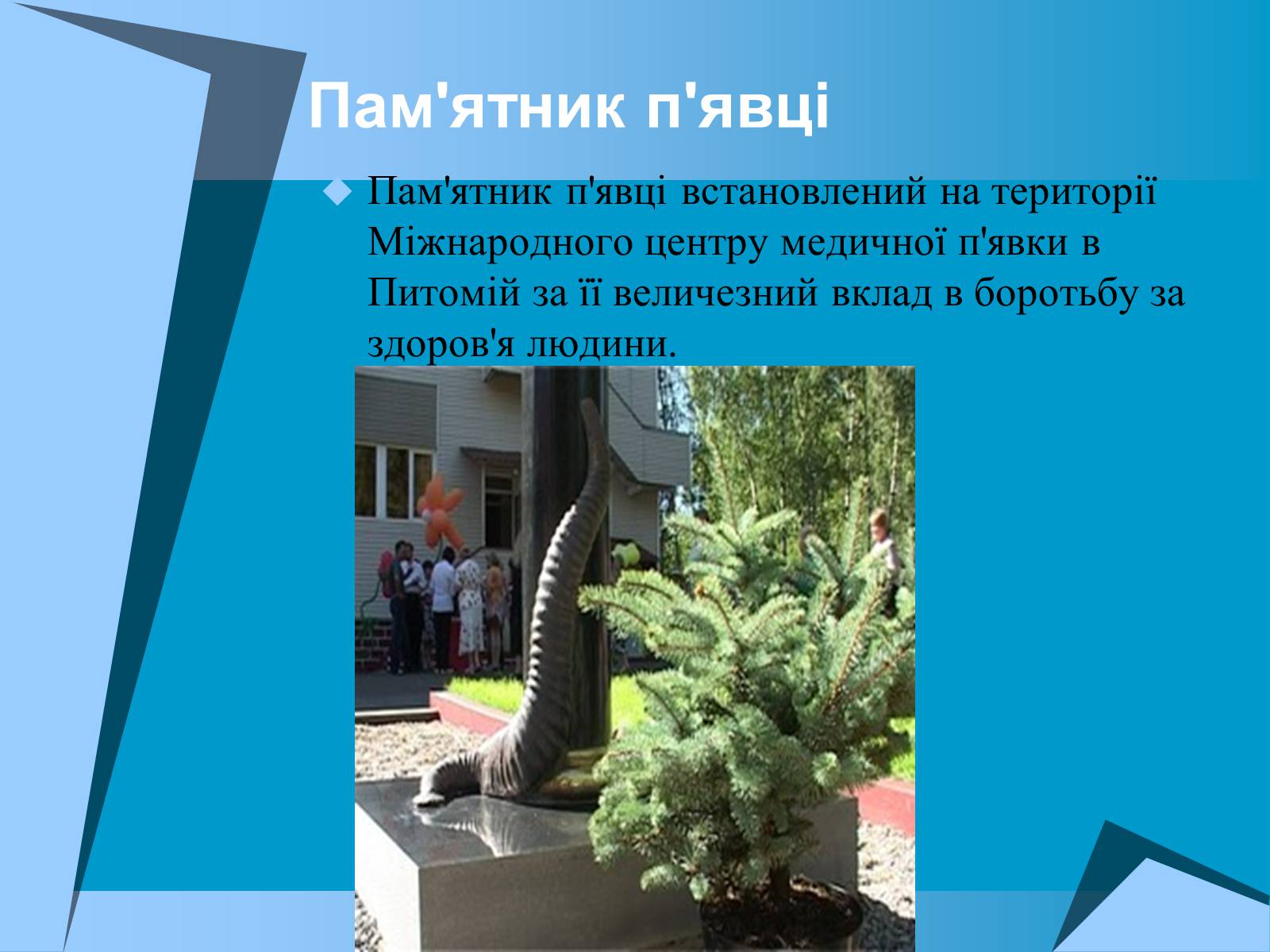 Пам'ятник п'явці

Пам'ятник п'явці встановлений на території Міжнародного центру медичної п'явки в Питомій за її величезний вклад в боротьбу за здоров'я людини.